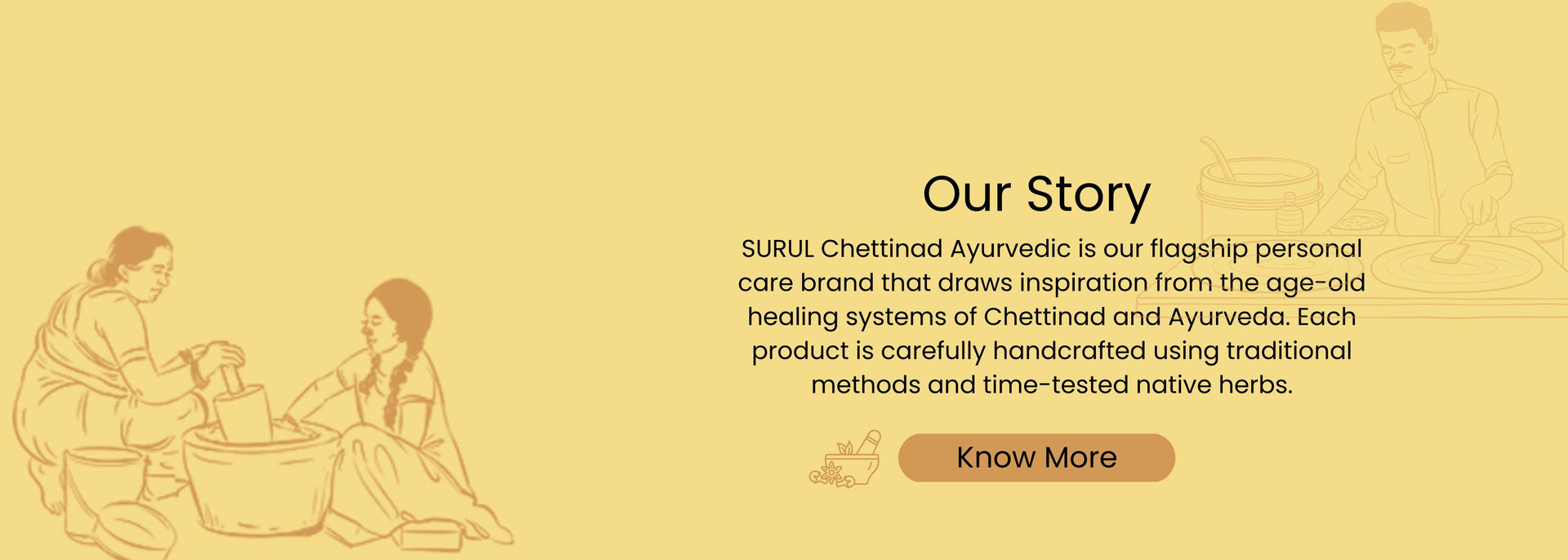 Our Story

SURUL Chettinad Ayurvedic is our flagship personal care brand that draws inspiration from the age-old healing systems of Chettinad and Ayurveda. Each product is carefully handcrafted using traditional methods and time-tested native herbs.

Know More